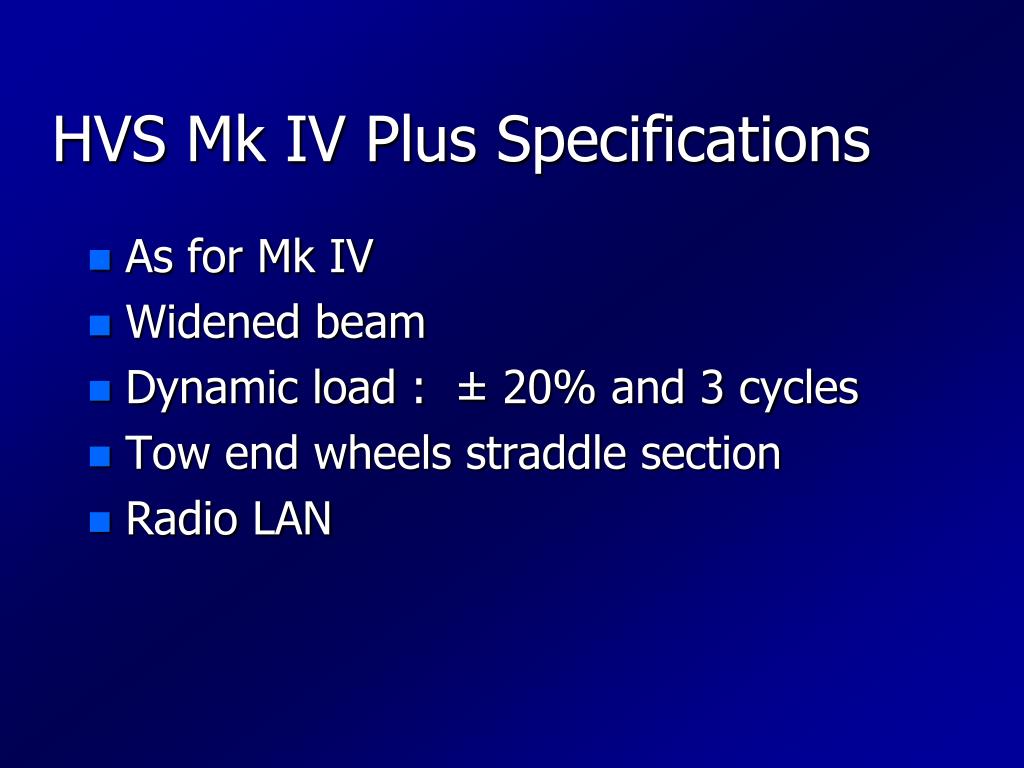 HVS Mk IV Plus Specifications

- As for Mk IV
- Widened beam
- Dynamic load :  ± 20% and 3 cycles
- Tow end wheels straddle section
- Radio LAN